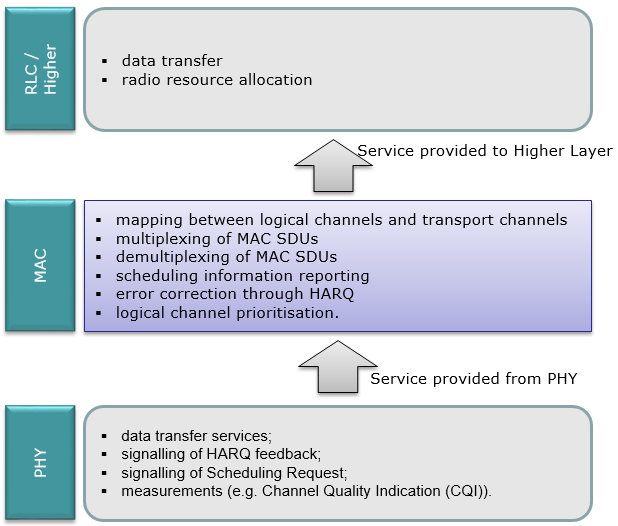 RLC / Higher

▪ data transfer
▪ radio resource allocation

Service provided to Higher Layer

MAC

▪ mapping between logical channels and transport channels
▪ multiplexing of MAC SDUs
▪ demultiplexing of MAC SDUs
▪ scheduling information reporting
▪ error correction through HARQ
▪ logical channel prioritisation.

Service provided from PHY

PHY

▪ data transfer services;
▪ signalling of HARQ feedback;
▪ signalling of Scheduling Request;
▪ measurements (e.g. Channel Quality Indication (CQI)).